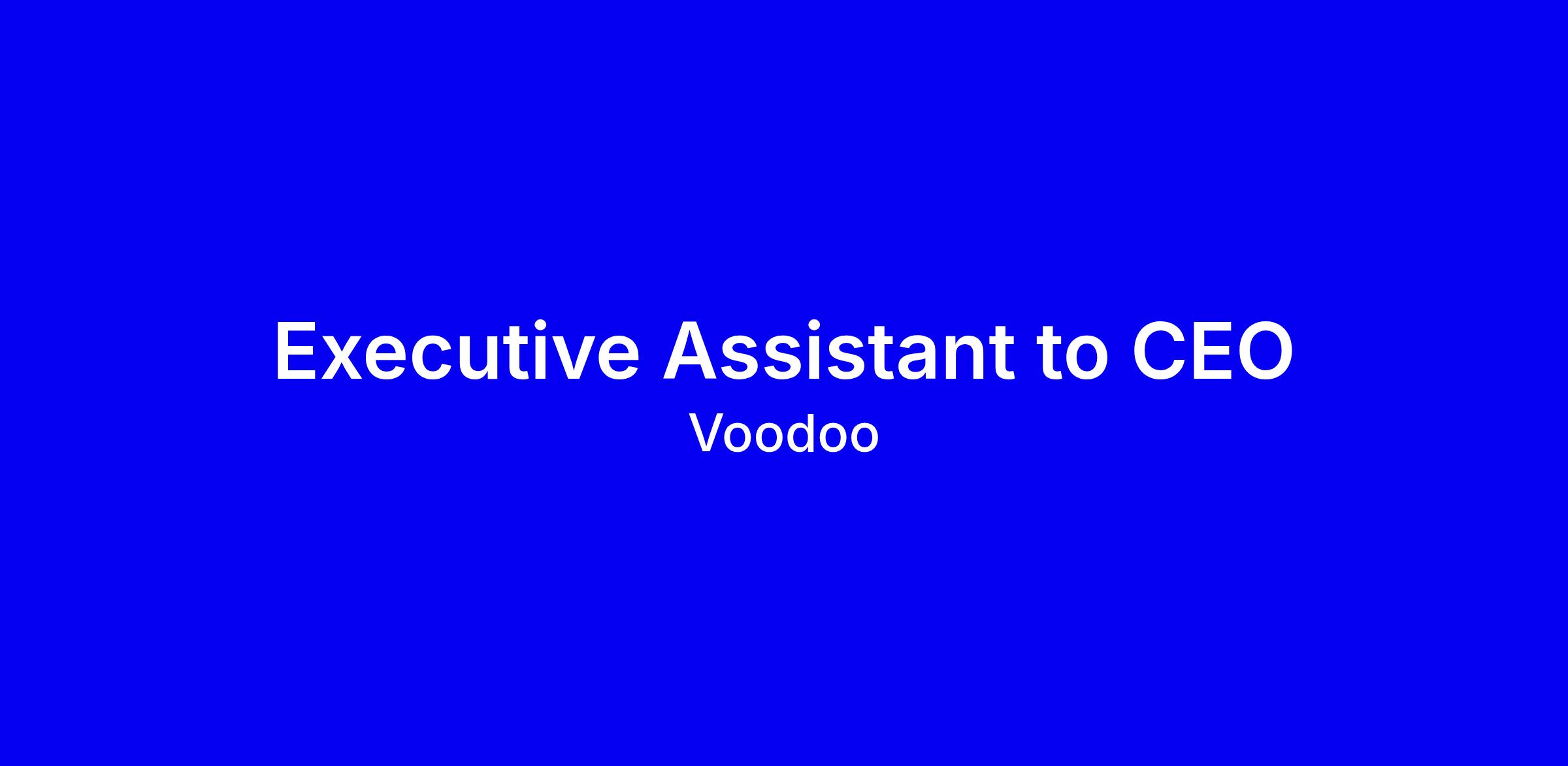 Executive Assistant to CEO
Voodoo